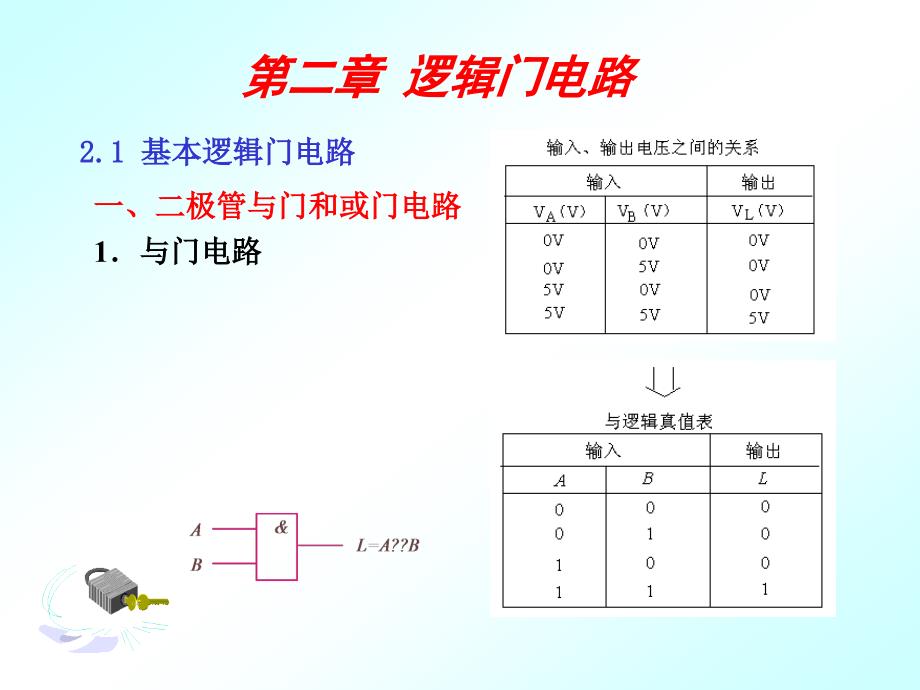 第二章 逻辑门电路

2.1 基本逻辑门电路

一、二极管与门和或门电路

1. 与门电路

输入、输出电压之间的关系

| 输入 | | 输出 |
|---|---|---|
| $V_A$(V) | $V_B$(V) | $V_L$(V) |
| 0V | 0V | 0V |
| 0V | 5V | 0V |
| 5V | 0V | 0V |
| 5V | 5V | 5V |

与逻辑真值表

| 输入 | | 输出 |
|---|---|---|
| A | B | L |
| 0 | 0 | 0 |
| 0 | 1 | 0 |
| 1 | 0 | 0 |
| 1 | 1 | 1 |

A

B

&

L=A??B